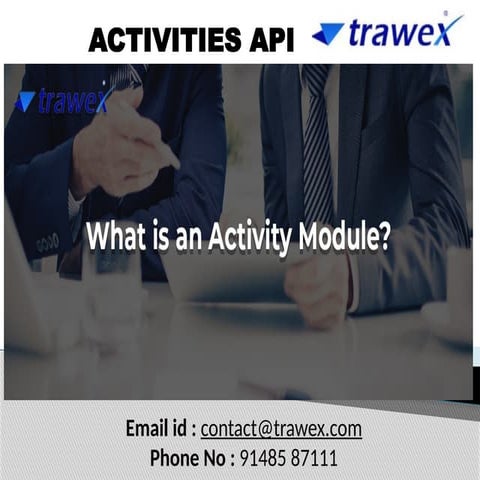 ACTIVITIES API trawex

trawex

What is an Activity Module?

Email id : contact@trawex.com
Phone No : 91485 87111